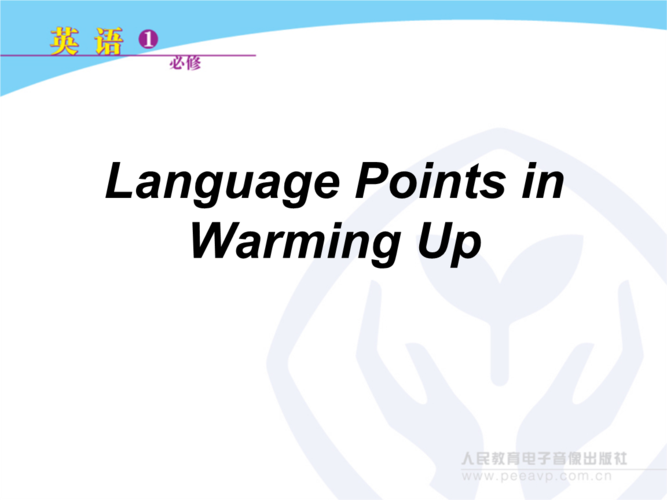 英语 1
必修

Language Points in Warming Up

人民教育电子音像出版社
www.peeavp.com.cn